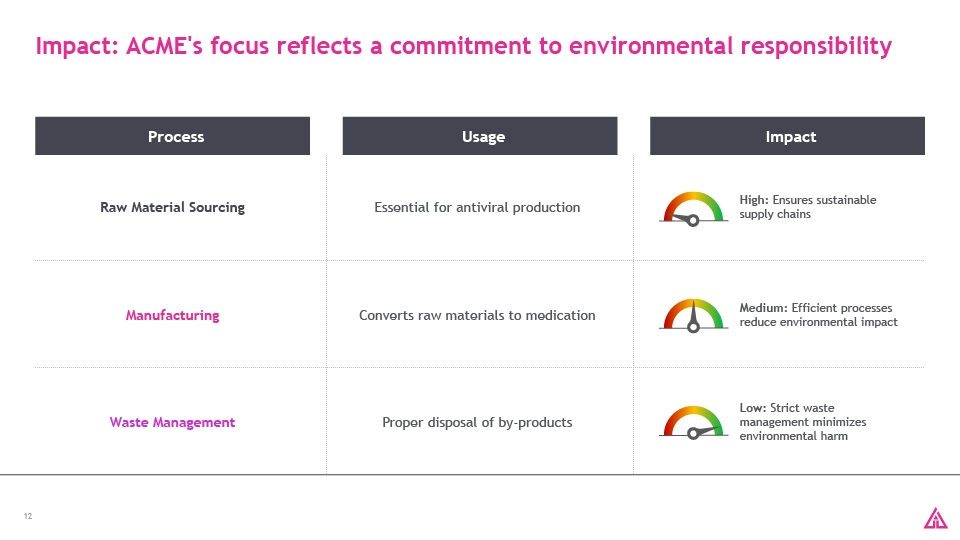 Impact: ACME's focus reflects a commitment to environmental responsibility

| Process | Usage | Impact |
|---|---|---|
| Raw Material Sourcing | Essential for antiviral production | High: Ensures sustainable supply chains |
| Manufacturing | Converts raw materials to medication | Medium: Efficient processes reduce environmental impact |
| Waste Management | Proper disposal of by-products | Low: Strict waste management minimizes environmental harm |

12